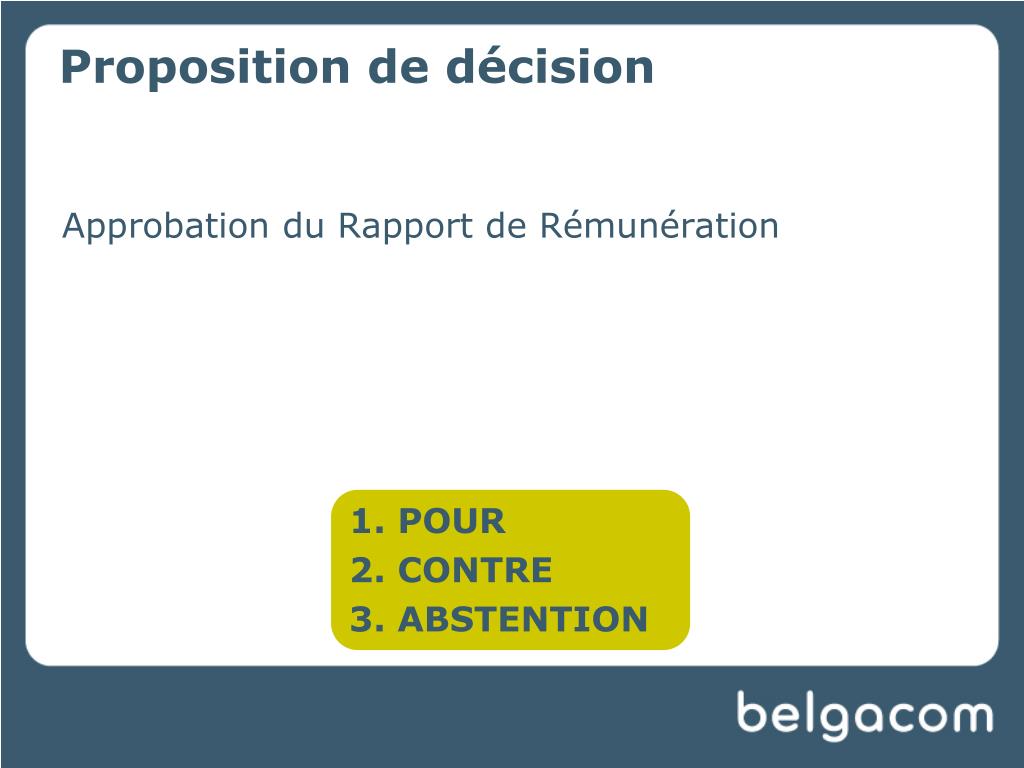 Proposition de décision

Approbation du Rapport de Rémunération

1. POUR
2. CONTRE
3. ABSTENTION

belgacom